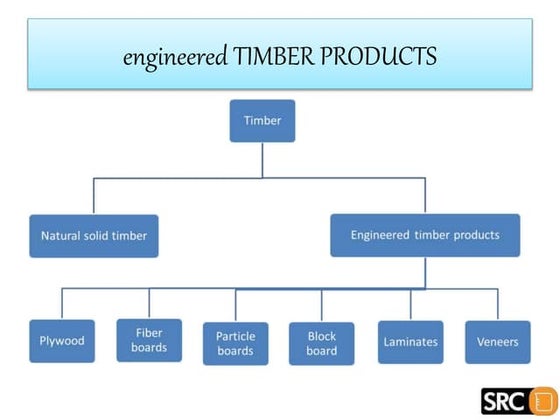 engineered TIMBER PRODUCTS

Timber

Natural solid timber

Engineered timber products

Plywood

Fiber boards

Particle boards

Block board

Laminates

Veneers

SRC